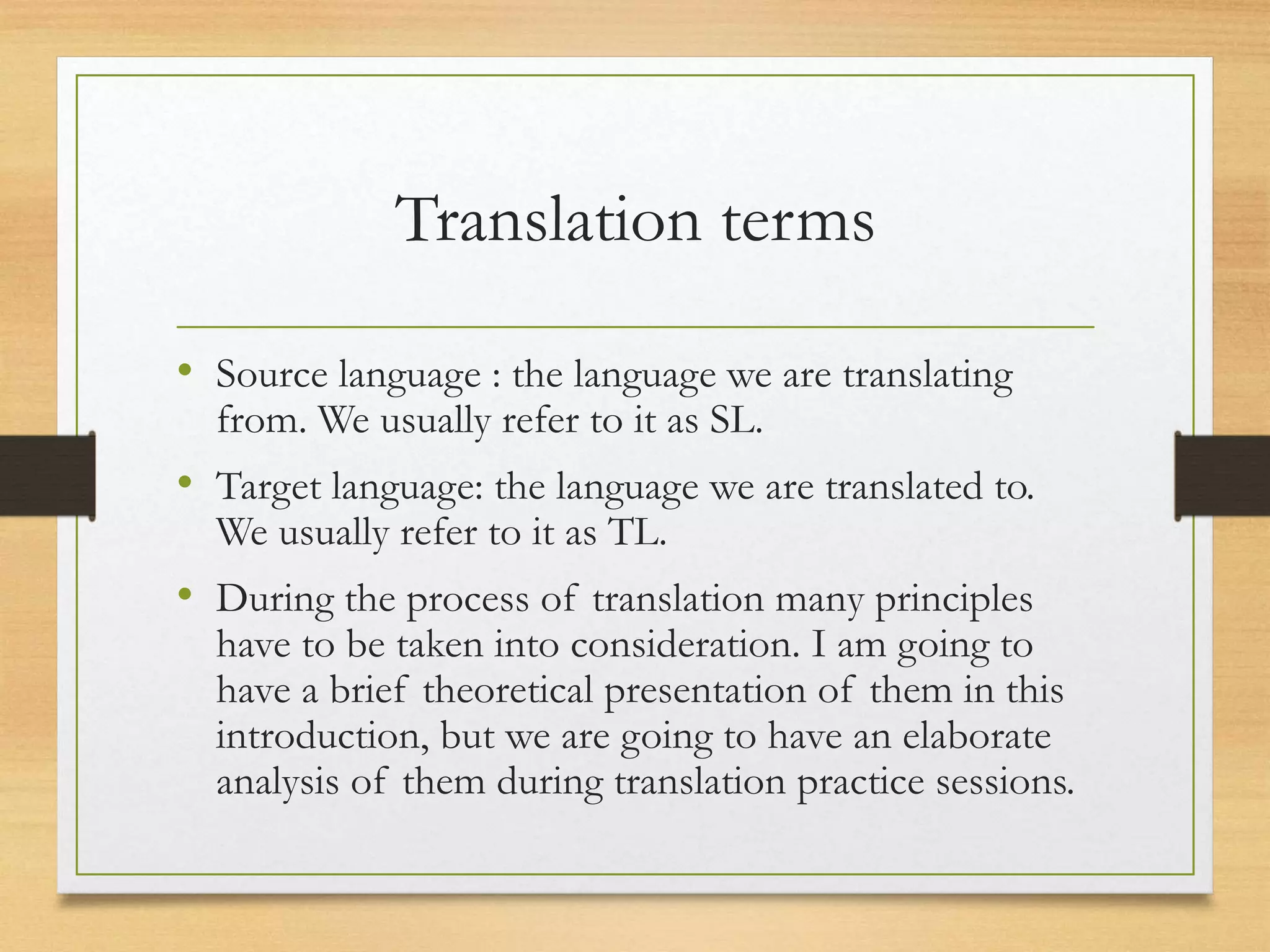 Translation terms

• Source language : the language we are translating from. We usually refer to it as SL.

• Target language: the language we are translated to. We usually refer to it as TL.

• During the process of translation many principles have to be taken into consideration. I am going to have a brief theoretical presentation of them in this introduction, but we are going to have an elaborate analysis of them during translation practice sessions.